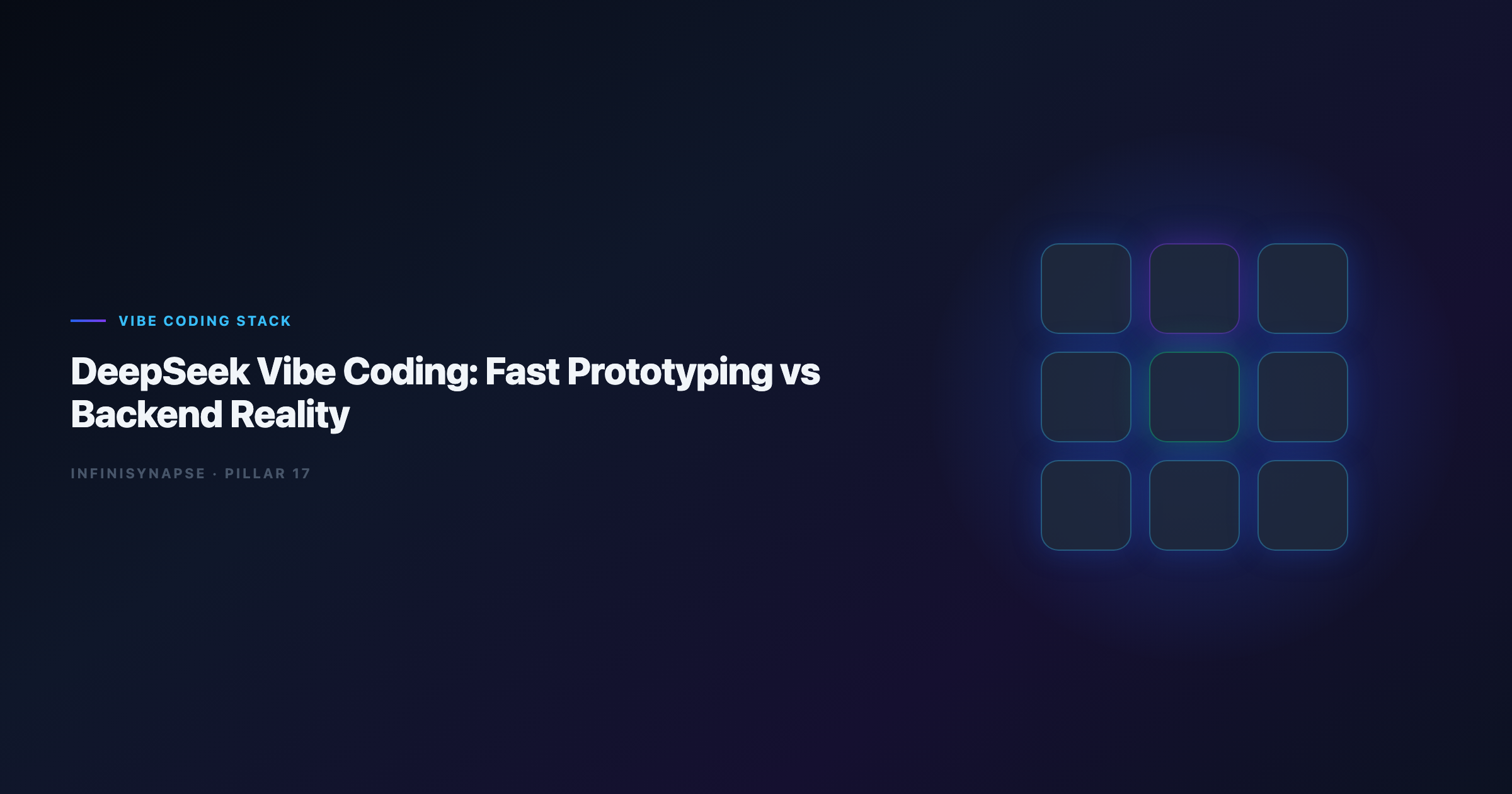 VIBE CODING STACK

DeepSeek Vibe Coding: Fast Prototyping vs Backend Reality

INFINISYNAPSE · PILLAR 17